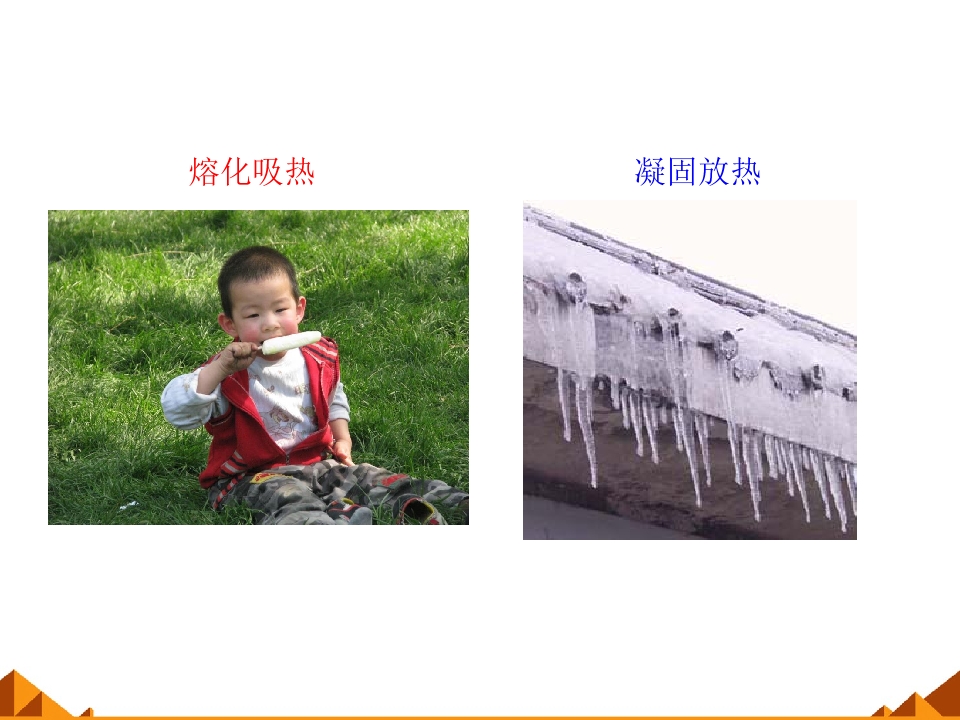 熔化吸热

凝固放热